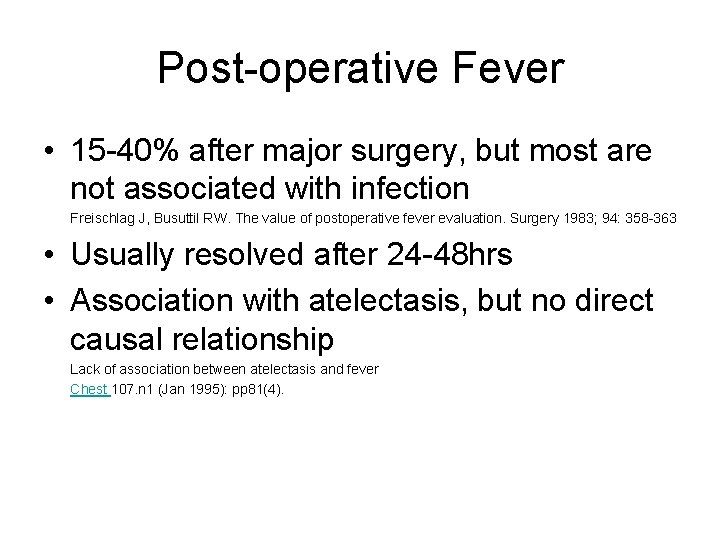 Post-operative Fever

• 15-40% after major surgery, but most are not associated with infection

Freischlag J, Busuttil RW. The value of postoperative fever evaluation. Surgery 1983; 94: 358-363

• Usually resolved after 24-48hrs

• Association with atelectasis, but no direct causal relationship

Lack of association between atelectasis and fever

Chest 107.n1 (Jan 1995): pp81(4).